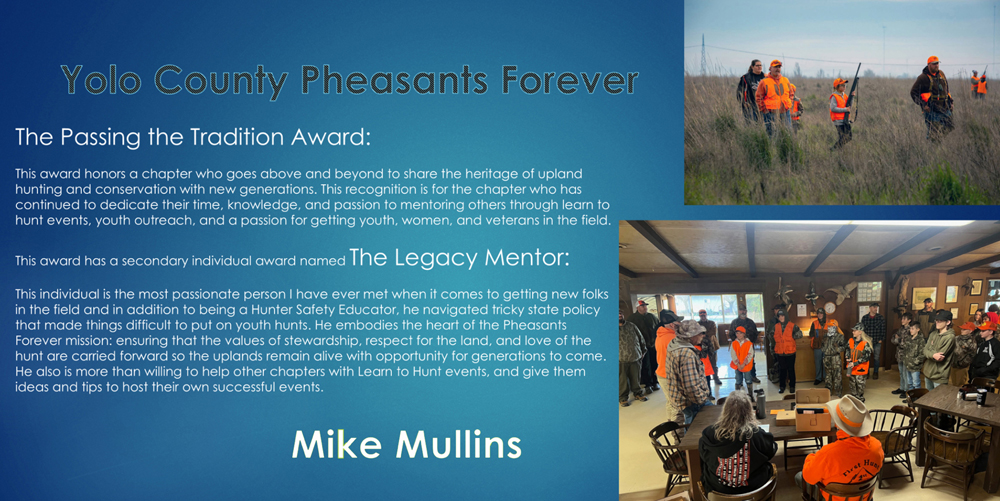 Yolo County Pheasants Forever

The Passing the Tradition Award:

This award honors a chapter who goes above and beyond to share the heritage of upland hunting and conservation with new generations. This recognition is for the chapter who has continued to dedicate their time, knowledge, and passion to mentoring others through learn to hunt events, youth outreach, and a passion for getting youth, women, and veterans in the field.

This award has a secondary individual award named The Legacy Mentor:

This individual is the most passionate person I have ever met when it comes to getting new folks in the field and in addition to being a Hunter Safety Educator, he navigated tricky state policy that made things difficult to put on youth hunts. He embodies the heart of the Pheasants Forever mission: ensuring that the values of stewardship, respect for the land, and love of the hunt are carried forward so the uplands remain alive with opportunity for generations to come. He also is more than willing to help other chapters with Learn to Hunt events, and give them ideas and tips to host their own successful events.

Mike Mullins